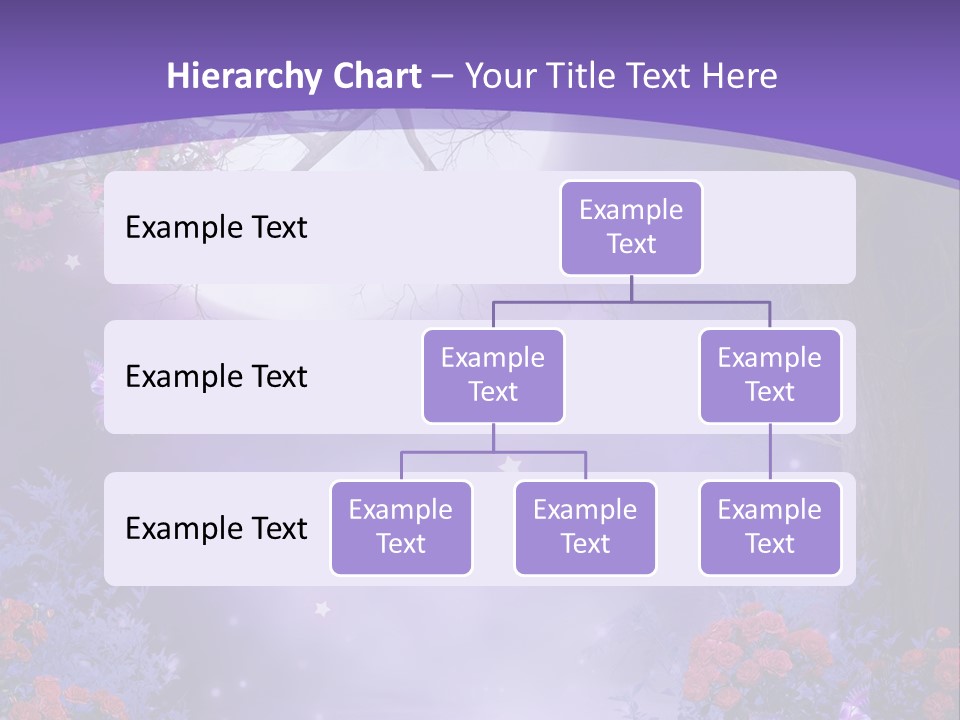 Hierarchy Chart – Your Title Text Here

Example Text

Example Text

Example Text

Example Text

Example Text

Example Text

Example Text

Example Text

Example Text